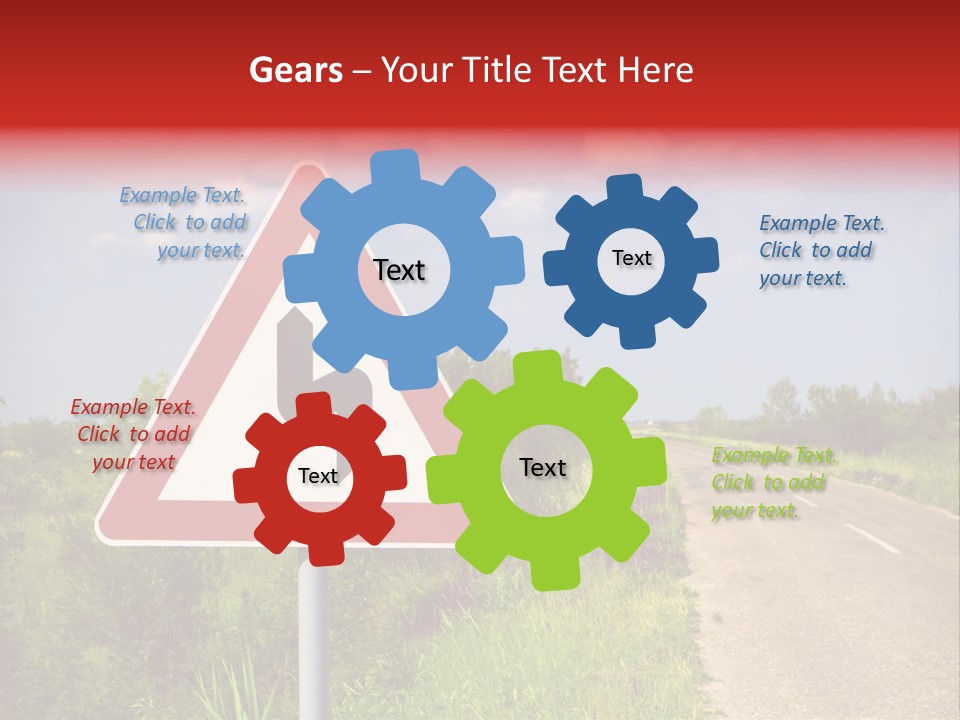 Gears – Your Title Text Here

Example Text. Click to add your text.

Text

Text

Example Text. Click to add your text.

Example Text. Click to add your text

Text

Text

Example Text. Click to add your text.